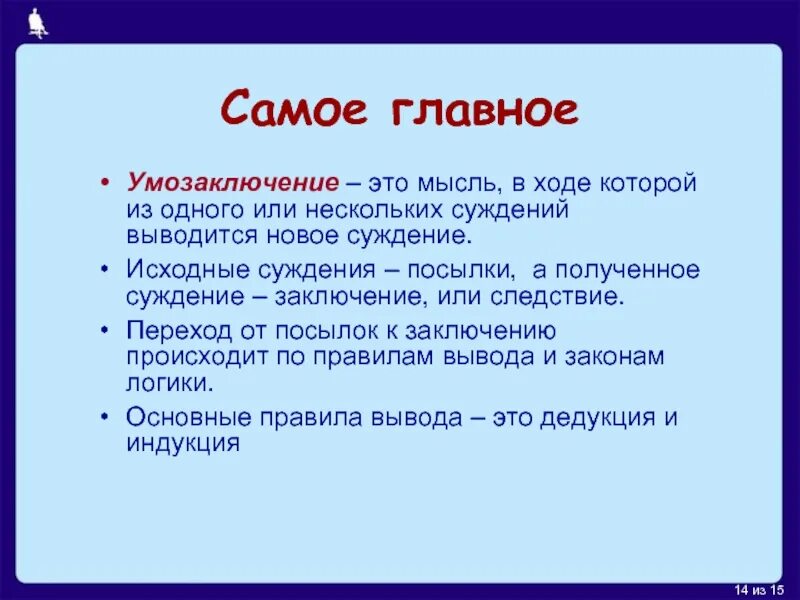 Самое главное

• Умозаключение – это мысль, в ходе которой из одного или нескольких суждений выводится новое суждение.

• Исходные суждения – посылки, а полученное суждение – заключение, или следствие.

• Переход от посылок к заключению происходит по правилам вывода и законам логики.

• Основные правила вывода – это дедукция и индукция

14 из 15